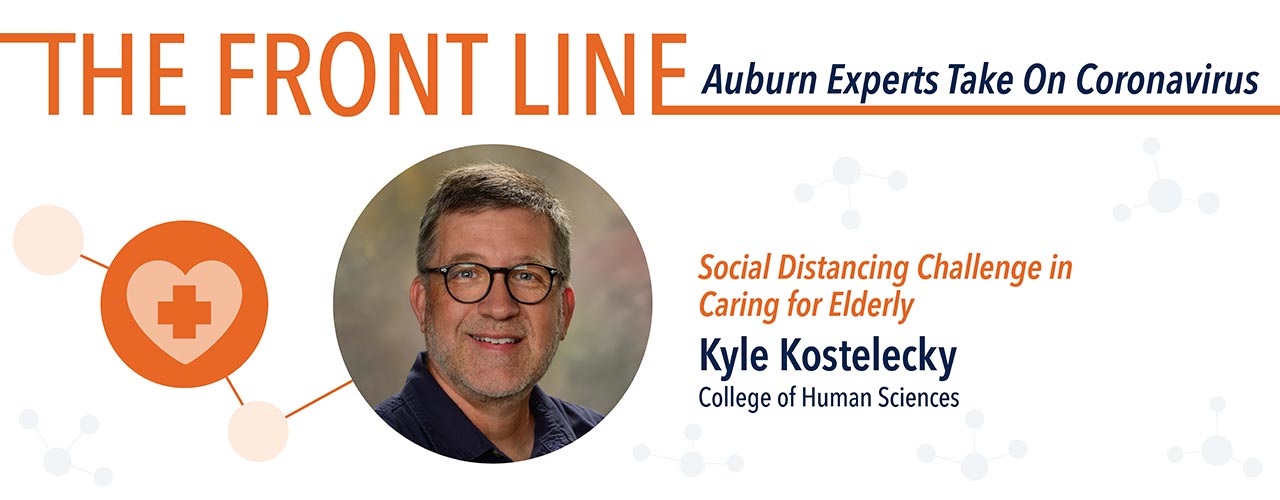 THE FRONT LINE Auburn Experts Take On Coronavirus

Social Distancing Challenge in Caring for Elderly

Kyle Kostelecky

College of Human Sciences